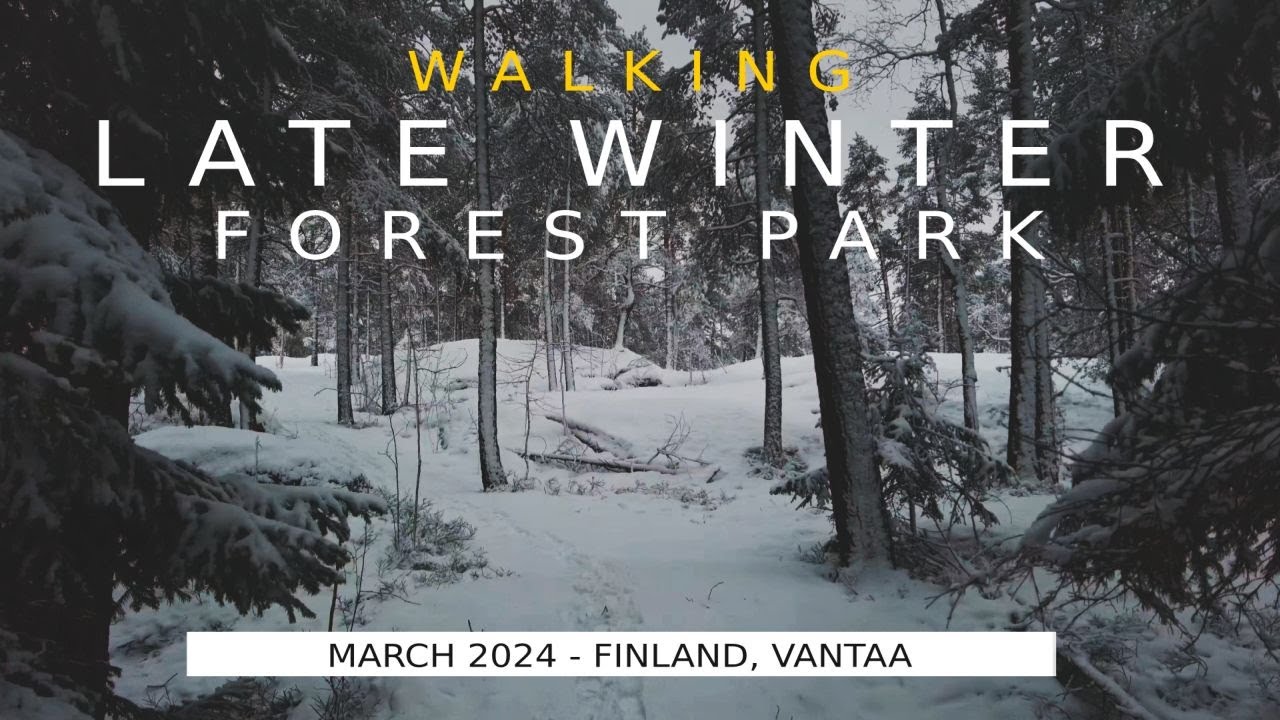 WALKING
LATE WINTER
FOREST PARK

MARCH 2024 - FINLAND, VANTAA